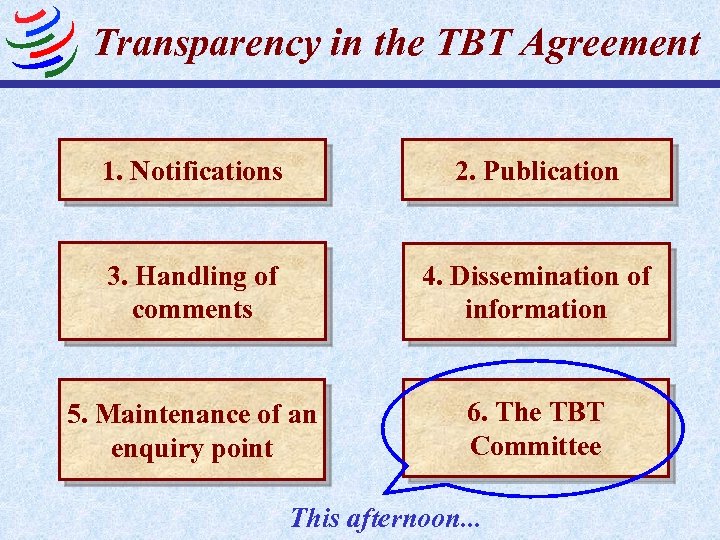 Transparency in the TBT Agreement

1. Notifications

2. Publication

3. Handling of comments

4. Dissemination of information

5. Maintenance of an enquiry point

6. The TBT Committee

This afternoon...